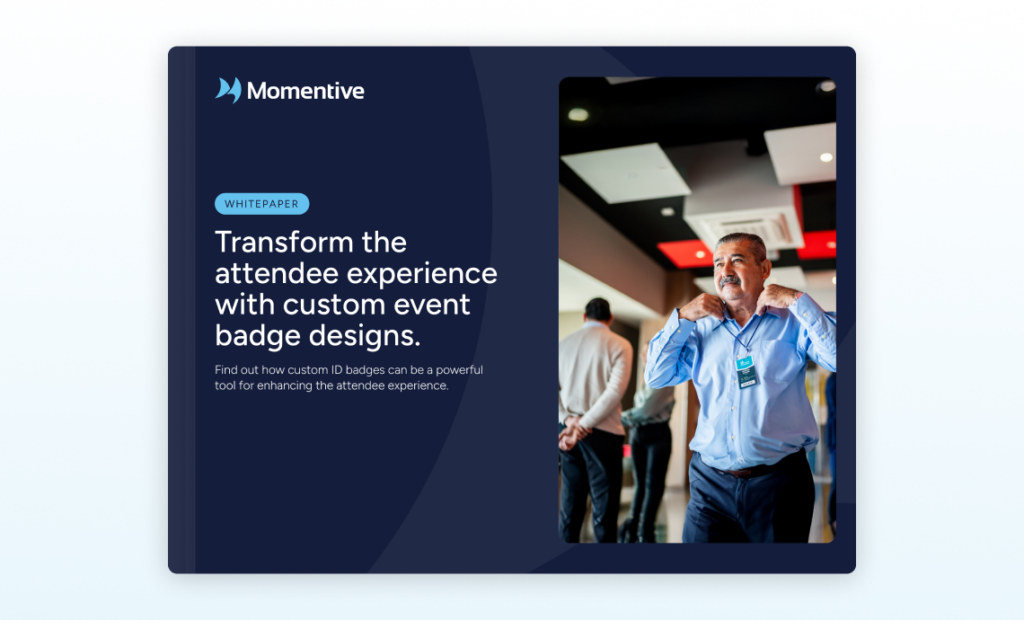 Momentive

WHITEPAPER

Transform the attendee experience with custom event badge designs.

Find out how custom ID badges can be a powerful tool for enhancing the attendee experience.